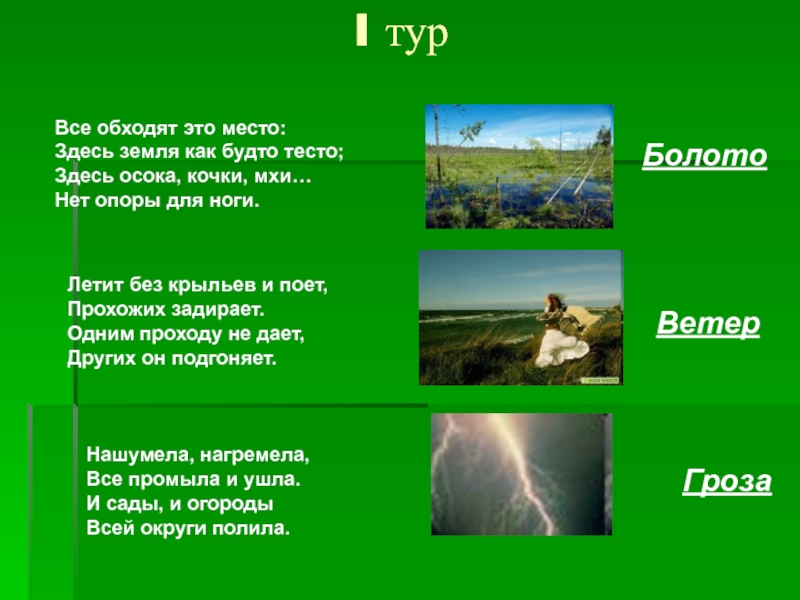 I тур

Все обходят это место:
Здесь земля как будто тесто;
Здесь осока, кочки, мхи…
Нет опоры для ноги.

Болото

Летит без крыльев и поет,
Прохожих задирает.
Одним проходу не дает,
Других он подгоняет.

Ветер

Нашумела, нагремела,
Все промыла и ушла.
И сады, и огороды
Всей округи полила.

Гроза